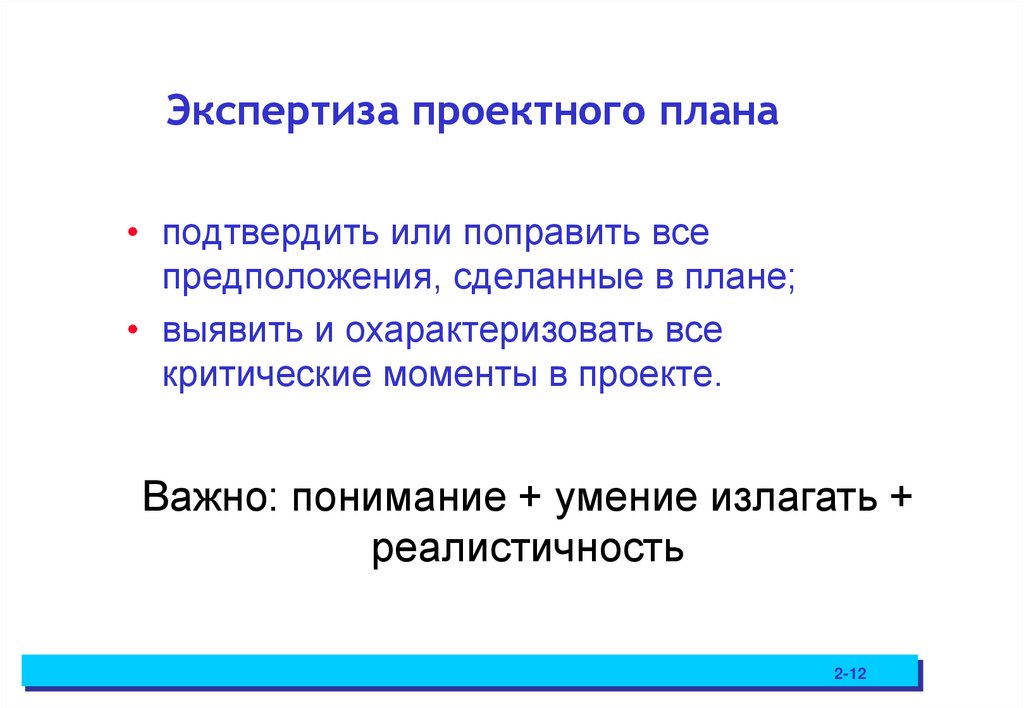 Экспертиза проектного плана

• подтвердить или поправить все предположения, сделанные в плане;
• выявить и охарактеризовать все критические моменты в проекте.

Важно: понимание + умение излагать + реалистичность

2-12